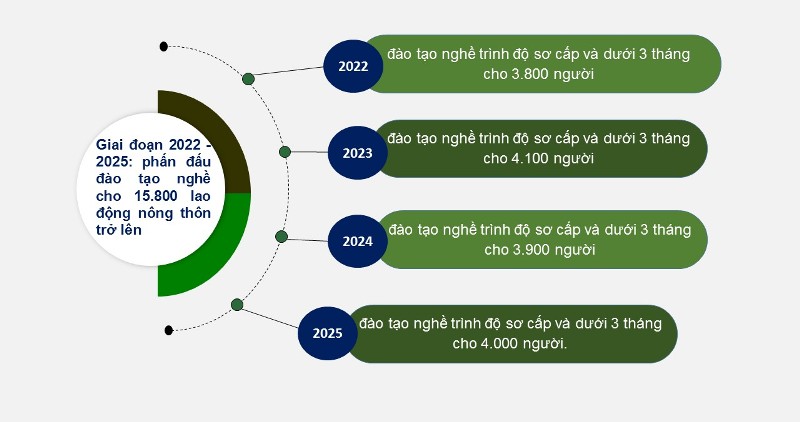 Giai đoạn 2022 - 2025: phấn đấu đào tạo nghề cho 15.800 lao động nông thôn trở lên

2022
đào tạo nghề trình độ sơ cấp và dưới 3 tháng cho 3.800 người

2023
đào tạo nghề trình độ sơ cấp và dưới 3 tháng cho 4.100 người

2024
đào tạo nghề trình độ sơ cấp và dưới 3 tháng cho 3.900 người

2025
đào tạo nghề trình độ sơ cấp và dưới 3 tháng cho 4.000 người.